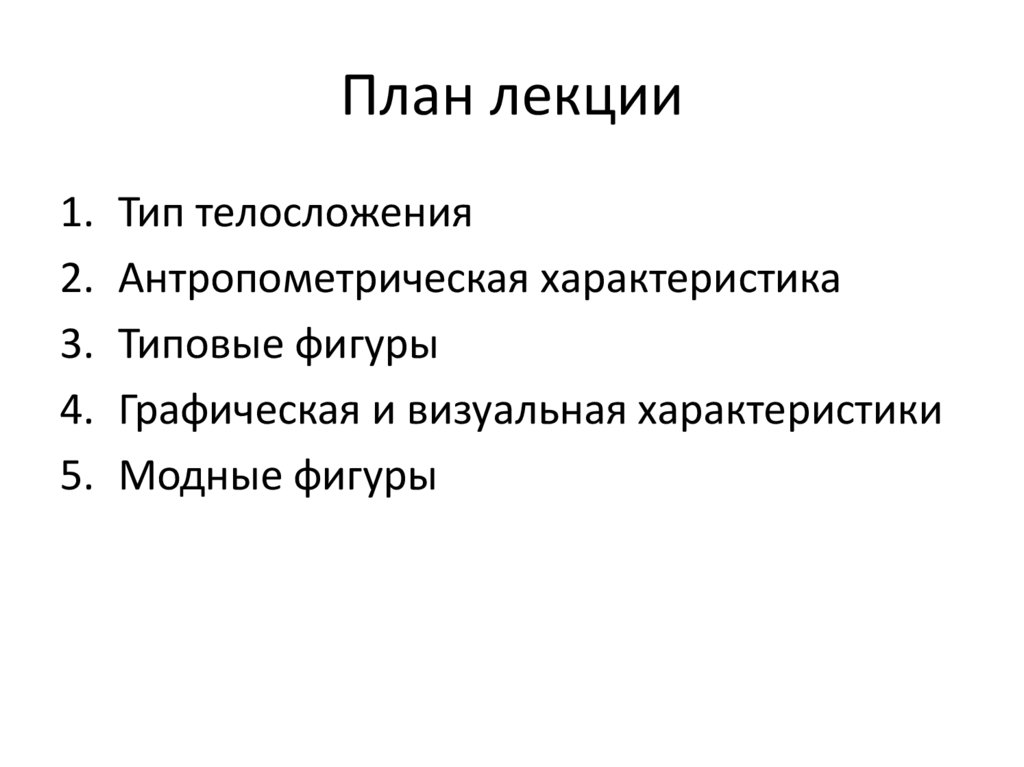 План лекции

1. Тип телосложения
2. Антропометрическая характеристика
3. Типовые фигуры
4. Графическая и визуальная характеристики
5. Модные фигуры